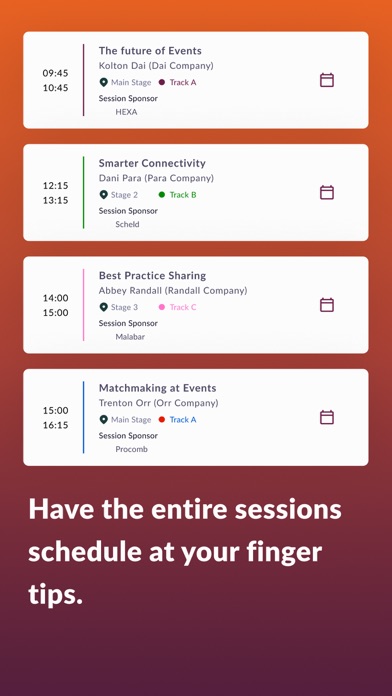 09:45
10:45

The future of Events
Kolton Dai (Dai Company)
Main Stage Track A
Session Sponsor
HEXA

12:15
13:15

Smarter Connectivity
Dani Para (Para Company)
Stage 2 Track B
Session Sponsor
Scheld

14:00
15:00

Best Practice Sharing
Abbey Randall (Randall Company)
Stage 3 Track C
Session Sponsor
Malabar

15:00
16:15

Matchmaking at Events
Trenton Orr (Orr Company)
Main Stage Track A
Session Sponsor
Procomb

Have the entire sessions schedule at your finger tips.